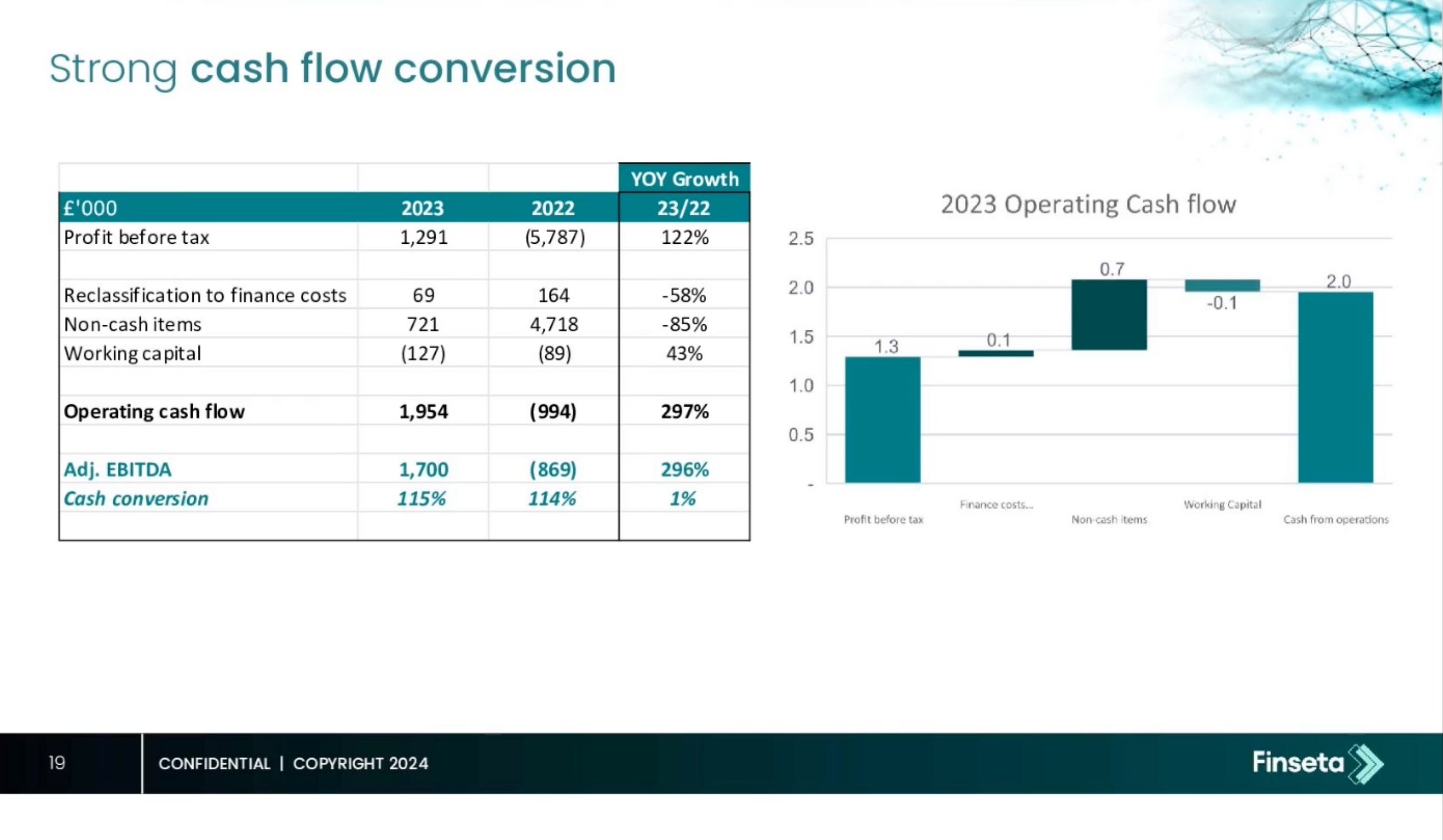 Strong cash flow conversion

| | | | YOY Growth |
|---|---|---|---|
| £'000 | 2023 | 2022 | 23/22 |
| Profit before tax | 1,291 | (5,787) | 122% |
| | | | |
| Reclassification to finance costs | 69 | 164 | -58% |
| Non-cash items | 721 | 4,718 | -85% |
| Working capital | (127) | (89) | 43% |
| | | | |
| Operating cash flow | 1,954 | (994) | 297% |
| | | | |
| Adj. EBITDA | 1,700 | (869) | 296% |
| Cash conversion | 115% | 114% | 1% |

2023 Operating Cash flow

2.5
2.0
1.5
1.0
0.5
-

1.3
0.1
0.7
-0.1
2.0

Profit before tax
Finance costs...
Non-cash items
Working Capital
Cash from operations

19
CONFIDENTIAL | COPYRIGHT 2024
Finseta